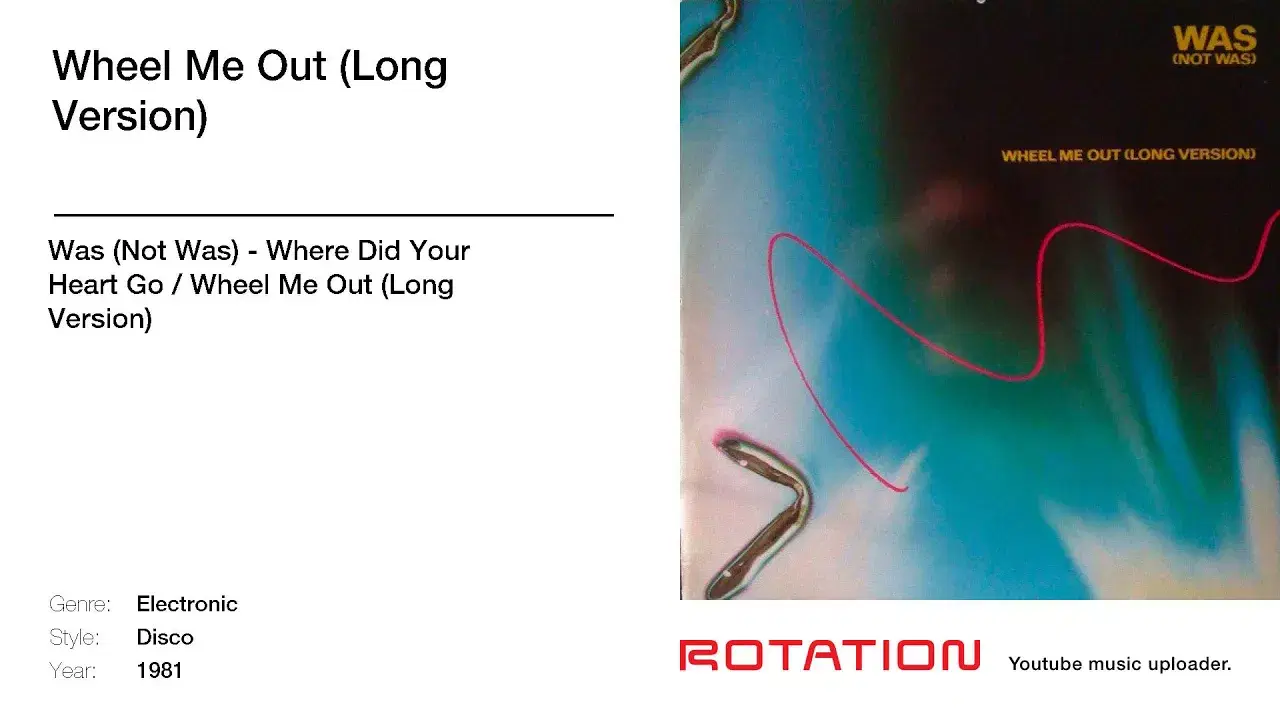 Wheel Me Out (Long Version)

Was (Not Was) - Where Did Your Heart Go / Wheel Me Out (Long Version)

Genre: Electronic
Style: Disco
Year: 1981

WAS
(NOT WAS)

WHEEL ME OUT (LONG VERSION)

ROTATION Youtube music uploader.